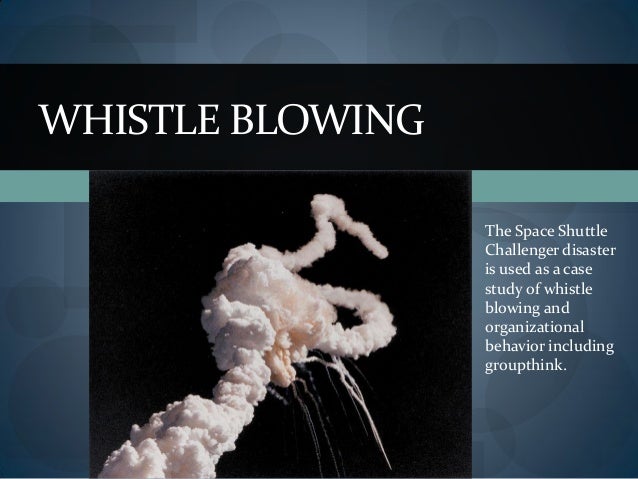 WHISTLE BLOWING

The Space Shuttle Challenger disaster is used as a case study of whistle blowing and organizational behavior including groupthink.